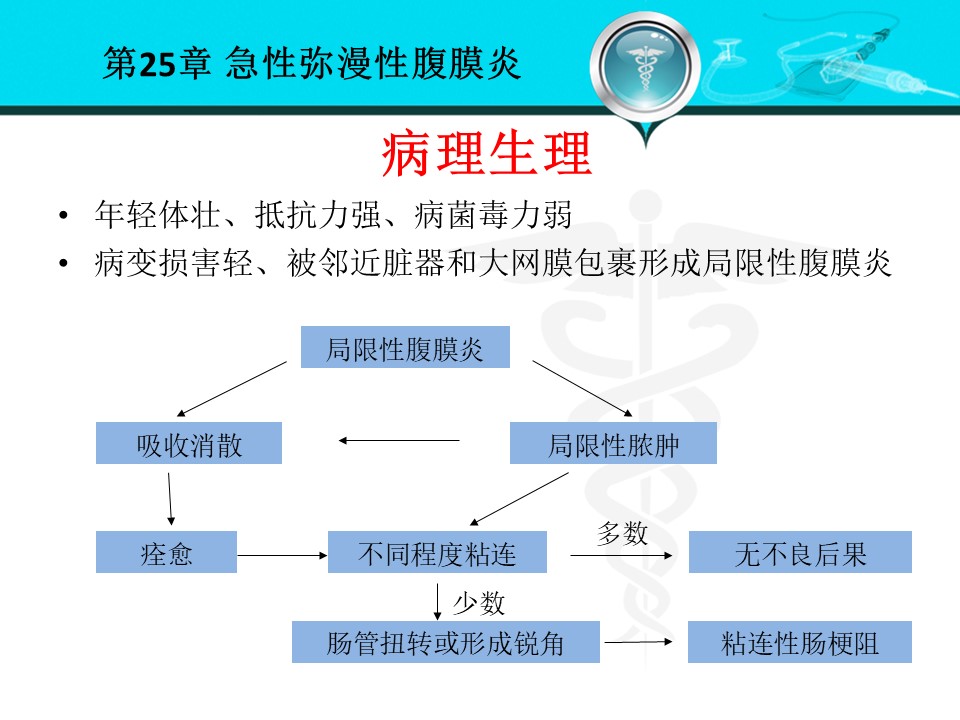 第25章 急性弥漫性腹膜炎

病理生理

• 年轻体壮、抵抗力强、病菌毒力弱
• 病变损害轻、被邻近脏器和大网膜包裹形成局限性腹膜炎

局限性腹膜炎

吸收消散

局限性脓肿

痊愈

不同程度粘连

多数

无不良后果

少数

肠管扭转或形成锐角

粘连性肠梗阻